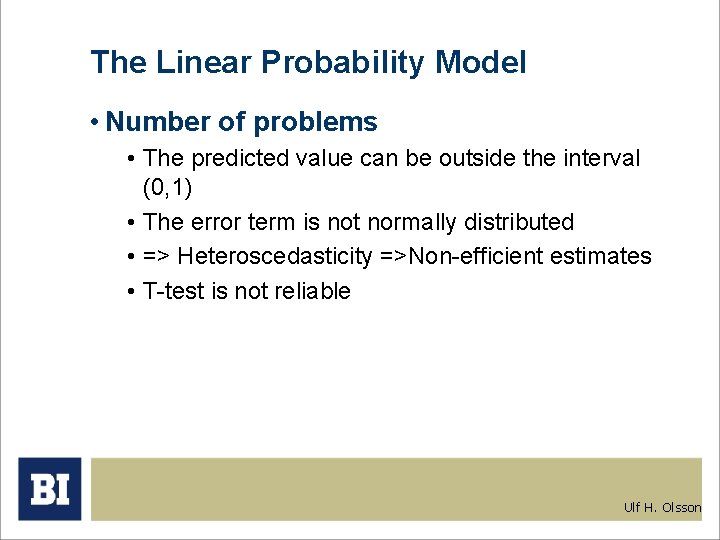 The Linear Probability Model

• Number of problems
  • The predicted value can be outside the interval (0,1)
  • The error term is not normally distributed
  • => Heteroscedasticity =>Non-efficient estimates
  • T-test is not reliable

BI

Ulf H. Olsson